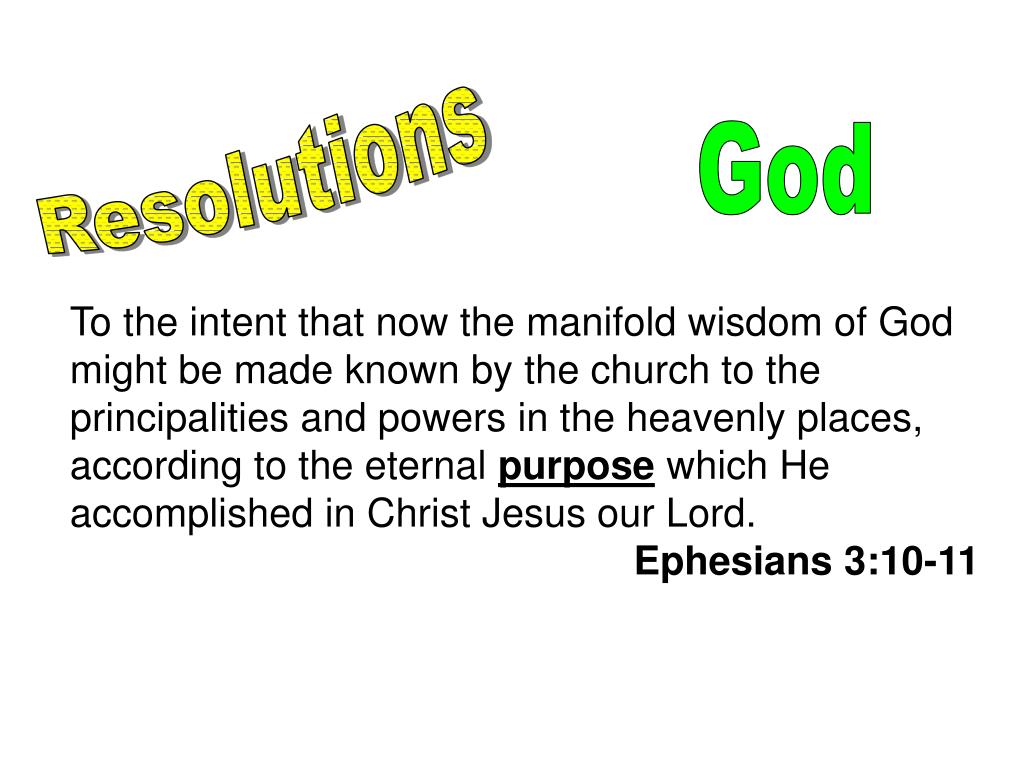 Resolutions

God

To the intent that now the manifold wisdom of God might be made known by the church to the principalities and powers in the heavenly places, according to the eternal purpose which He accomplished in Christ Jesus our Lord.

Ephesians 3:10-11